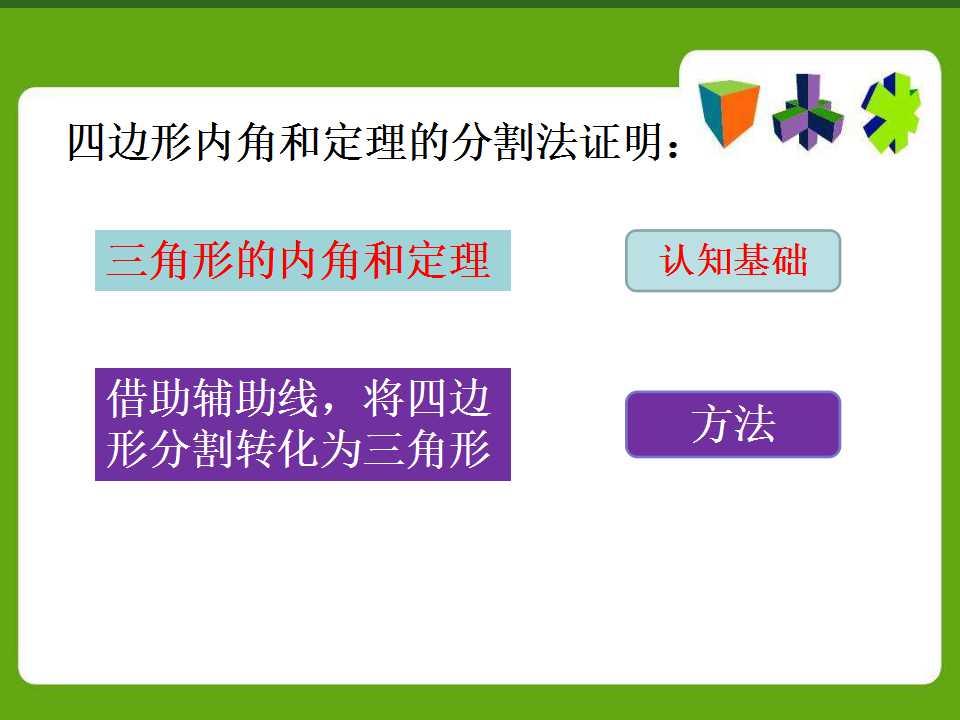 四边形内角和定理的分割法证明：

三角形的内角和定理

认知基础

借助辅助线，将四边形分割转化为三角形

方法